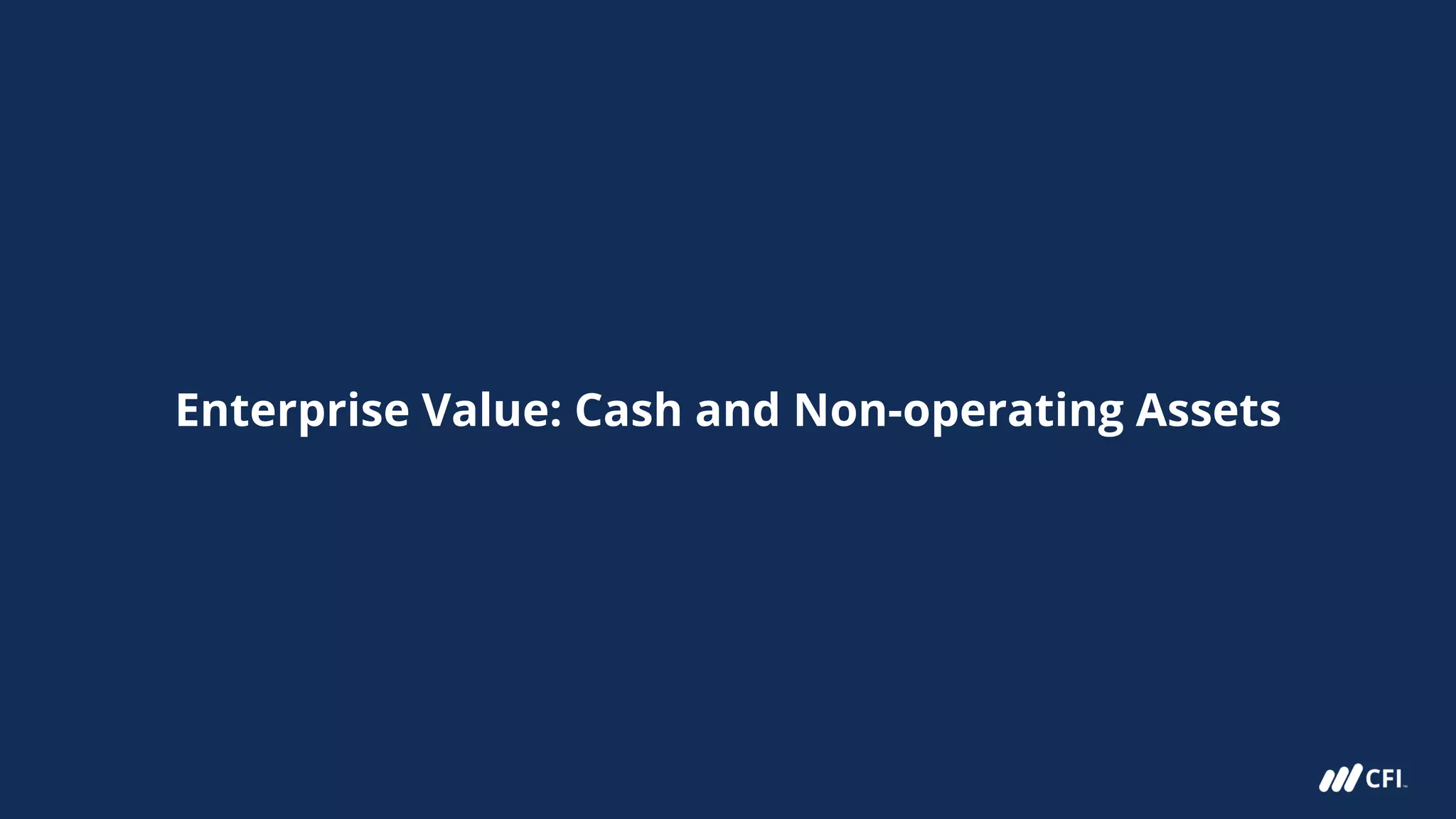 Enterprise Value: Cash and Non-operating Assets

CFI